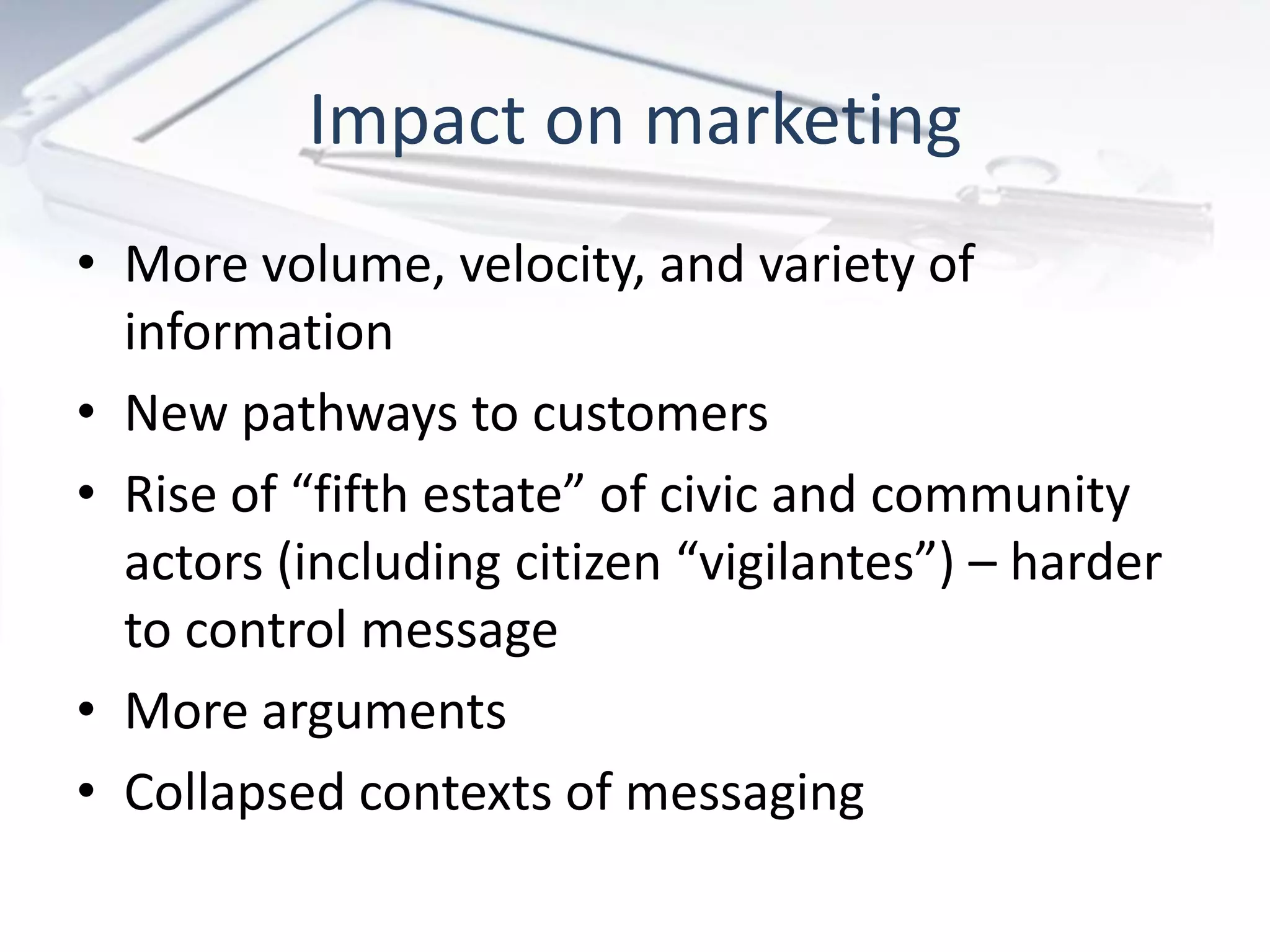 Impact on marketing

• More volume, velocity, and variety of information
• New pathways to customers
• Rise of “fifth estate” of civic and community actors (including citizen “vigilantes”) – harder to control message
• More arguments
• Collapsed contexts of messaging